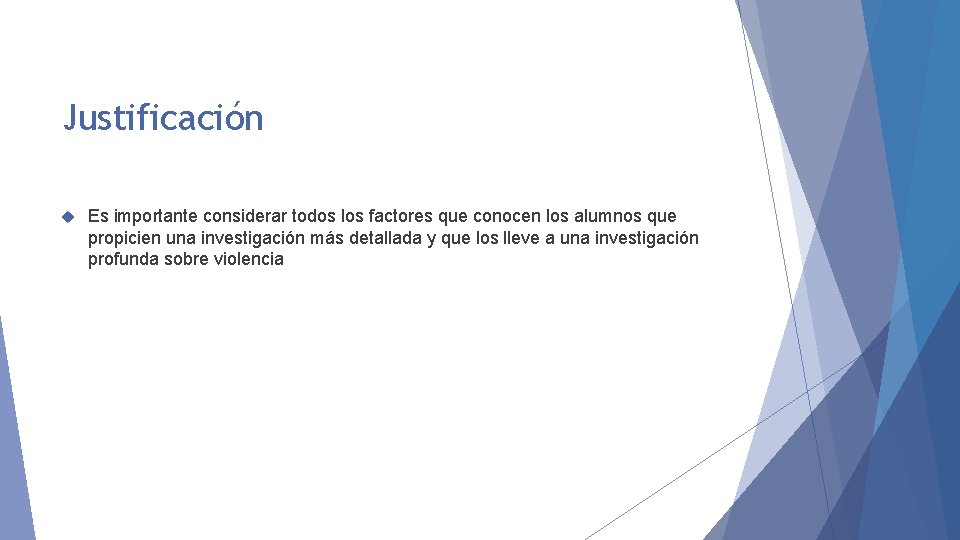 Justificación

Es importante considerar todos los factores que conocen los alumnos que propicien una investigación más detallada y que los lleve a una investigación profunda sobre violencia